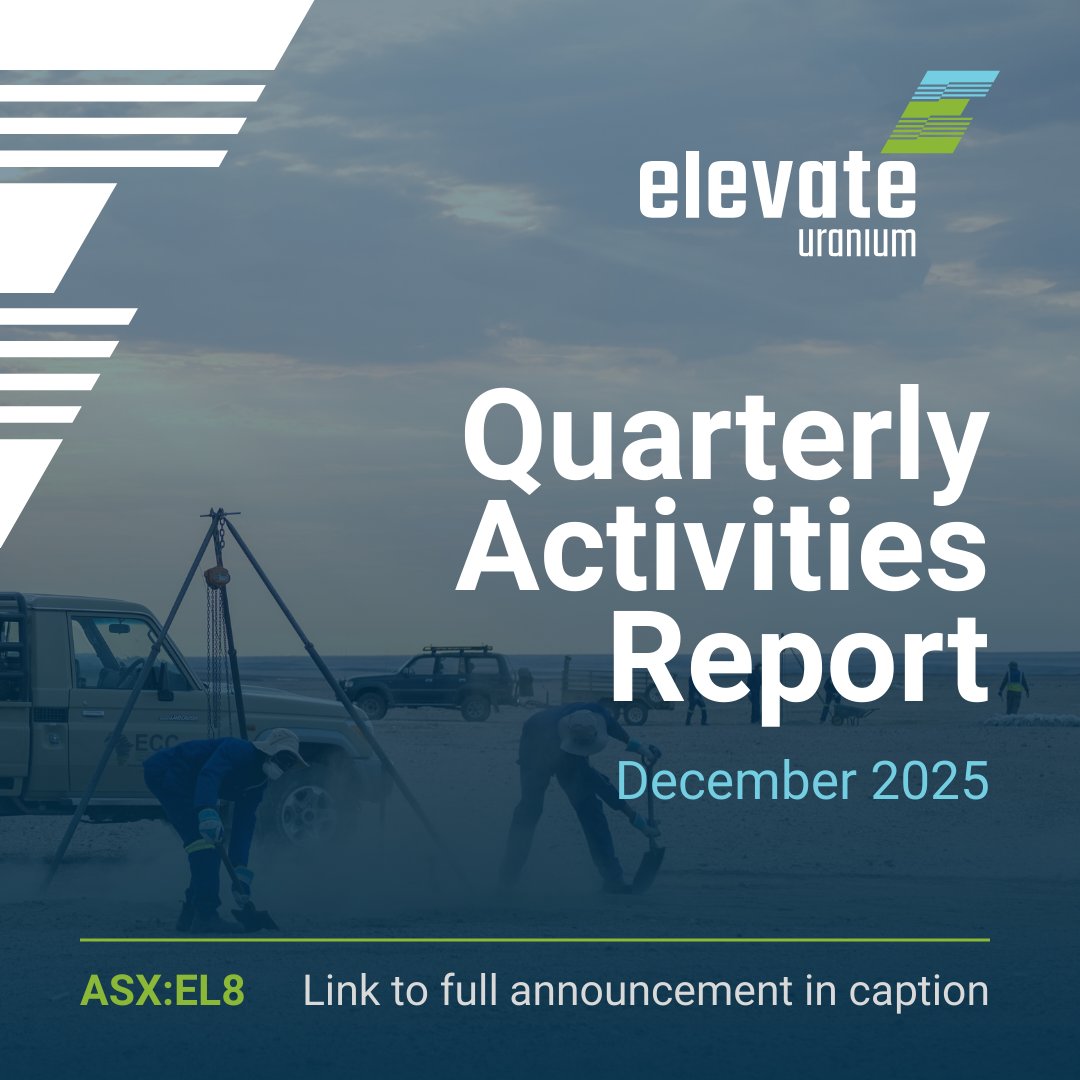 elevate
uranium

Quarterly Activities Report

December 2025

ECC

ASX:EL8 Link to full announcement in caption